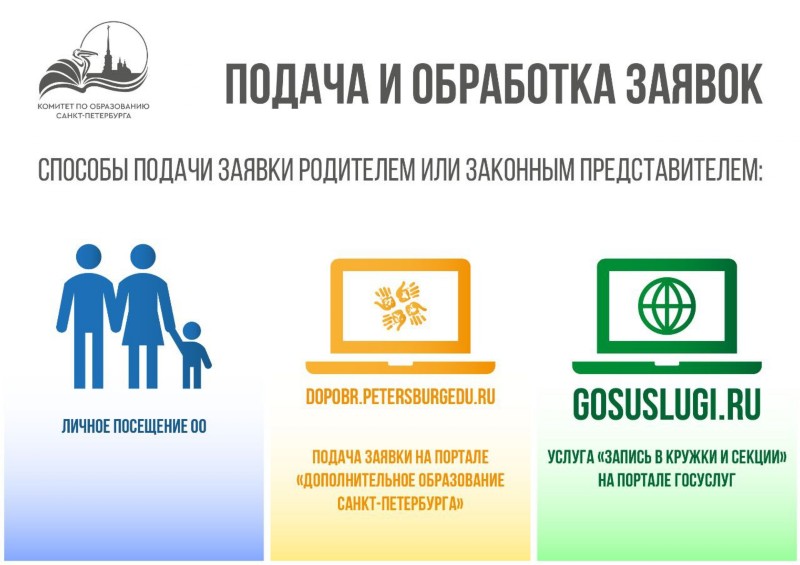 КОМИТЕТ ПО ОБРАЗОВАНИЮ
САНКТ-ПЕТЕРБУРГА

ПОДАЧА И ОБРАБОТКА ЗАЯВОК

СПОСОБЫ ПОДАЧИ ЗАЯВКИ РОДИТЕЛЕМ ИЛИ ЗАКОННЫМ ПРЕДСТАВИТЕЛЕМ:

ЛИЧНОЕ ПОСЕЩЕНИЕ ОО

DOPOBR.PETERSBURGEDU.RU

ПОДАЧА ЗАЯВКИ НА ПОРТАЛЕ «ДОПОЛНИТЕЛЬНОЕ ОБРАЗОВАНИЕ САНКТ-ПЕТЕРБУРГА»

GOSUSLUGI.RU

УСЛУГА «ЗАПИСЬ В КРУЖКИ И СЕКЦИИ» НА ПОРТАЛЕ ГОСУСЛУГ